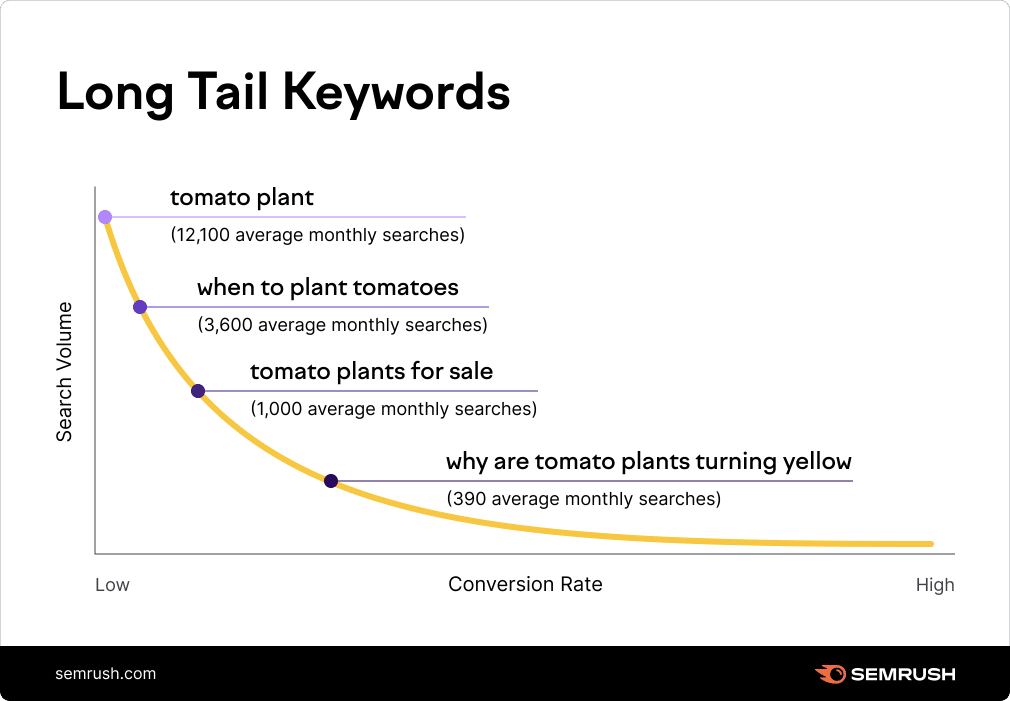 Long Tail Keywords

Search Volume

tomato plant
(12,100 average monthly searches)

when to plant tomatoes
(3,600 average monthly searches)

tomato plants for sale
(1,000 average monthly searches)

why are tomato plants turning yellow
(390 average monthly searches)

Low

Conversion Rate

High

semrush.com

SEMRUSH